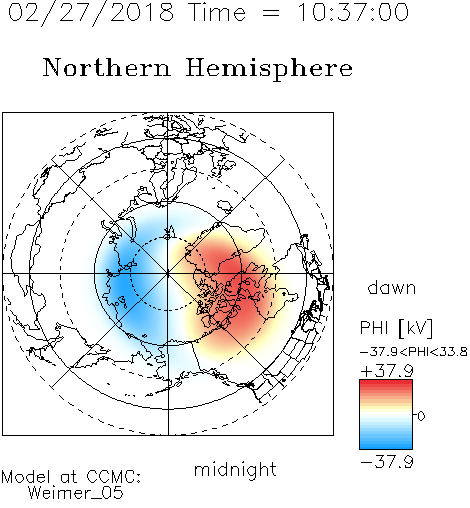 02/27/2018 Time = 10:37:00

Northern Hemisphere

dawn

PHI [kV]

−37.9<PHI<33.8

+37.9

0

−37.9

midnight

Model at CCMC:
Weimer_05